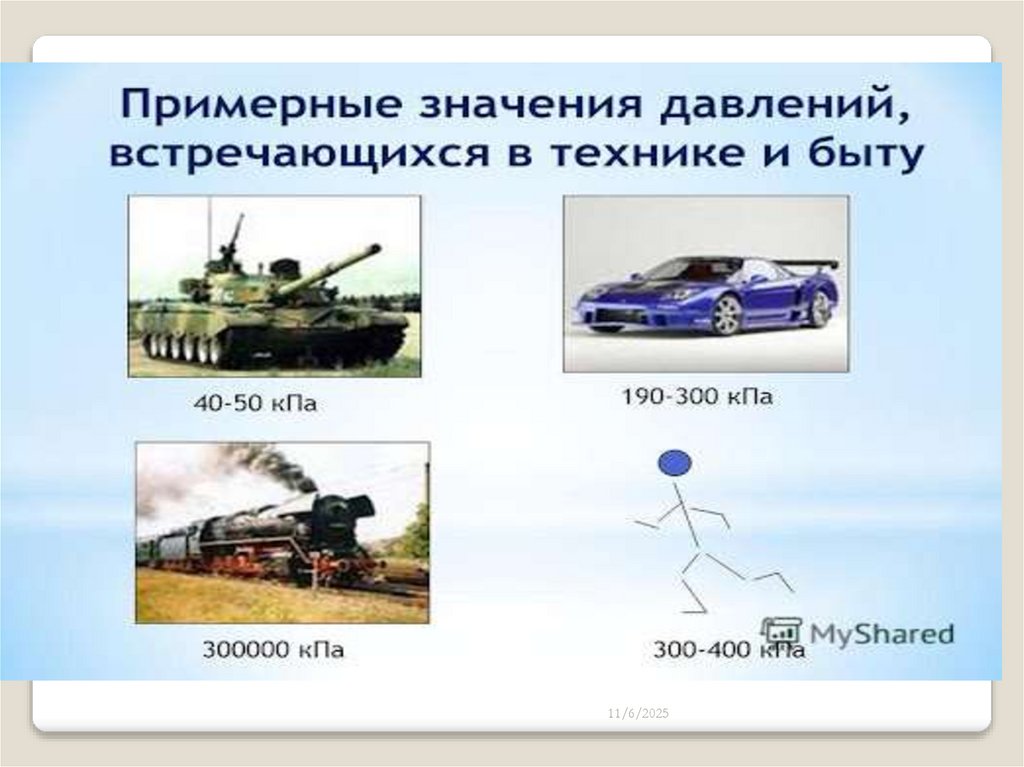 Примерные значения давлений, встречающихся в технике и быту

40-50 кПа

190-300 кПа

300000 кПа

300-400 кПа

MyShared

11/6/2025